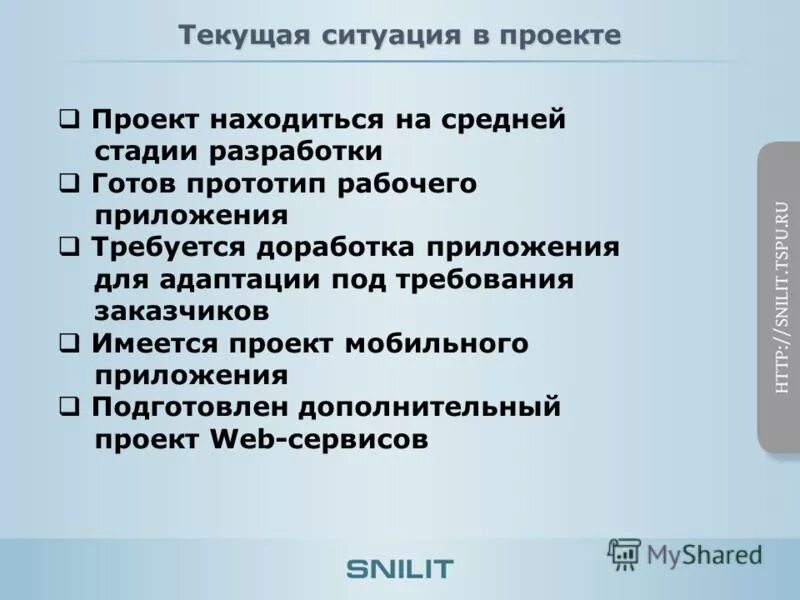 Текущая ситуация в проекте

❑ Проект находиться на средней стадии разработки
❑ Готов прототип рабочего приложения
❑ Требуется доработка приложения для адаптации под требования заказчиков
❑ Имеется проект мобильного приложения
❑ Подготовлен дополнительный проект Web-сервисов

HTTP://SNILIT.TSPU.RU

SNILIT

MyShared